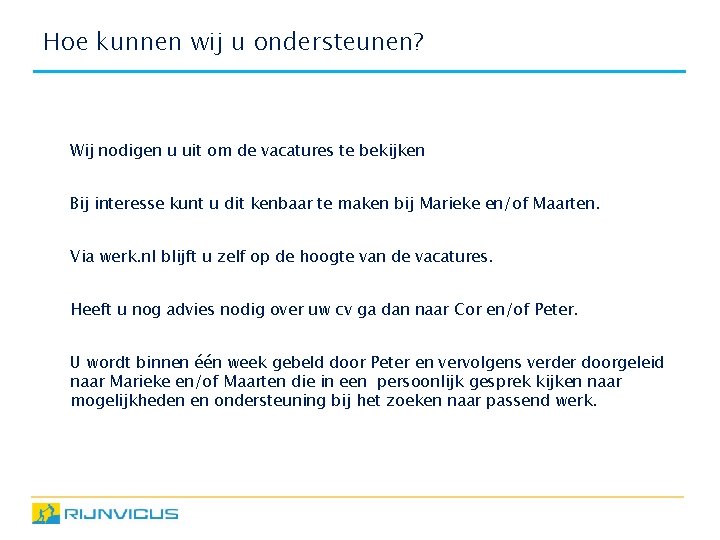 Hoe kunnen wij u ondersteunen?

Wij nodigen u uit om de vacatures te bekijken

Bij interesse kunt u dit kenbaar te maken bij Marieke en/of Maarten.

Via werk.nl blijft u zelf op de hoogte van de vacatures.

Heeft u nog advies nodig over uw cv ga dan naar Cor en/of Peter.

U wordt binnen één week gebeld door Peter en vervolgens verder doorgeleid naar Marieke en/of Maarten die in een persoonlijk gesprek kijken naar mogelijkheden en ondersteuning bij het zoeken naar passend werk.

RIJNVICUS